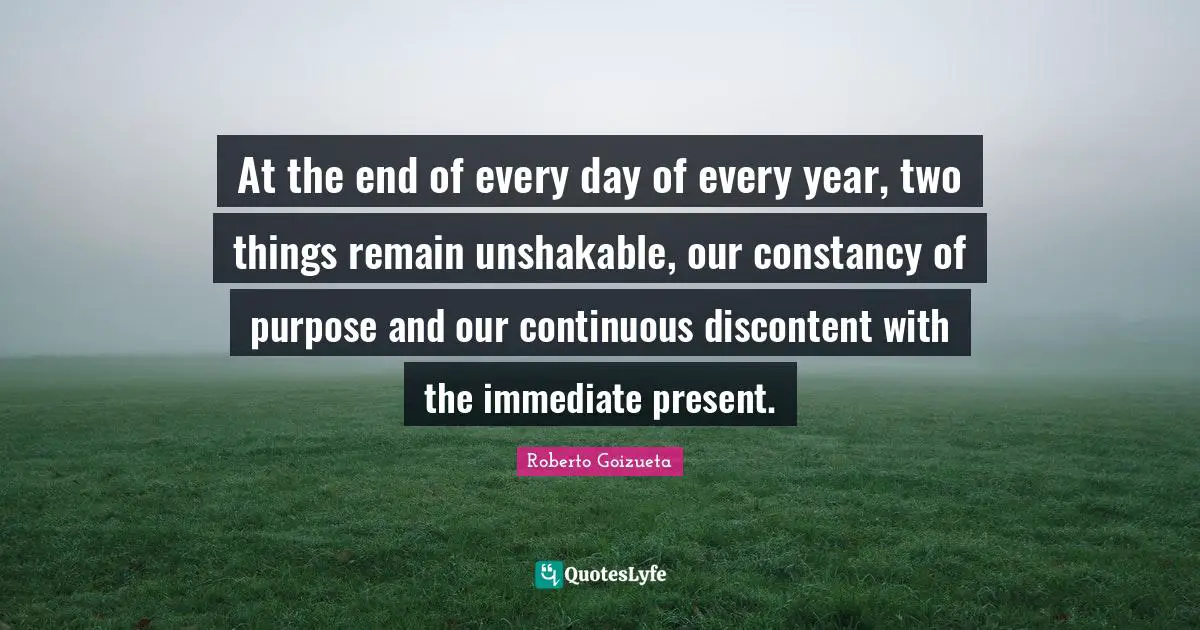 At the end of every day of every year, two things remain unshakable, our constancy of purpose and our continuous discontent with the immediate present.

Roberto Goizueta

QuotesLyfe